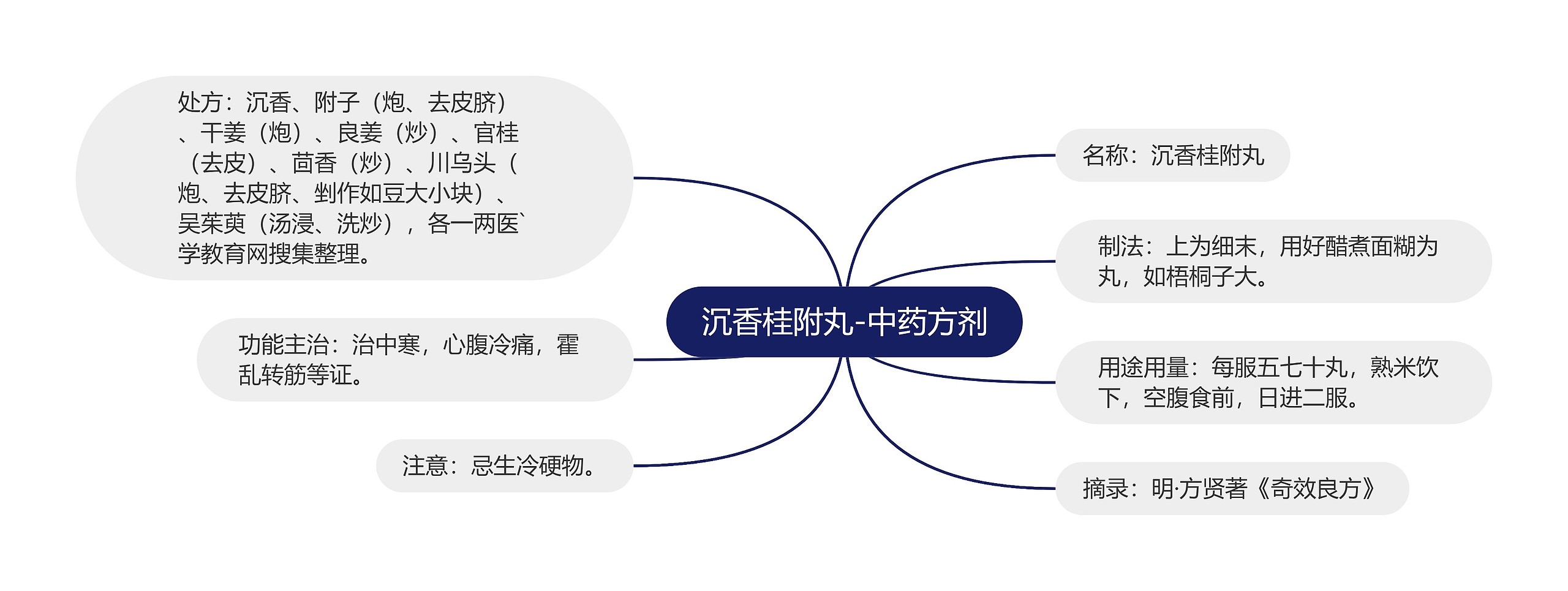 沉香桂附丸-中药方剂

处方：沉香、附子（炮、去皮脐）、干姜（炮）、良姜（炒）、官桂（去皮）、茴香（炒）、川乌头（炮、去皮脐、剉作如豆大小块）、吴茱萸（汤浸、洗炒），各一两医`学教育网搜集整理。

功能主治：治中寒，心腹冷痛，霍乱转筋等证。

注意：忌生冷硬物。

名称：沉香桂附丸

制法：上为细末，用好醋煮面糊为丸，如梧桐子大。

用途用量：每服五七十丸，熟米饮下，空腹食前，日进二服。

摘录：明·方贤著《奇效良方》